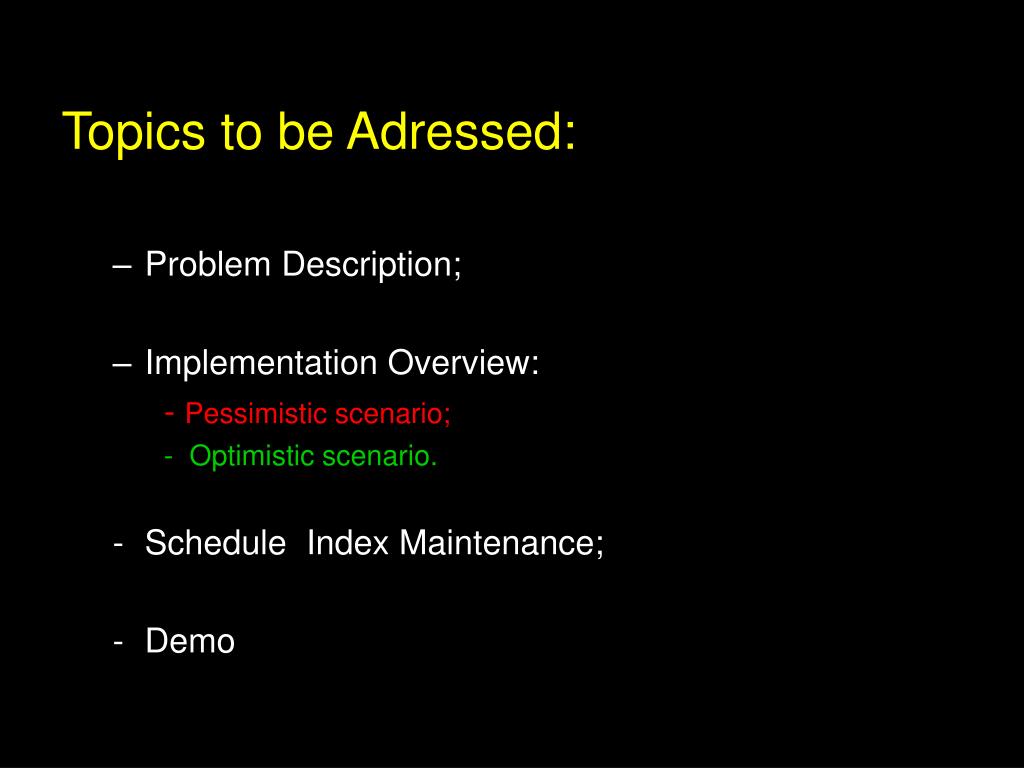 Topics to be Adressed:

– Problem Description;

– Implementation Overview:

- Pessimistic scenario;

- Optimistic scenario.

- Schedule Index Maintenance;

- Demo